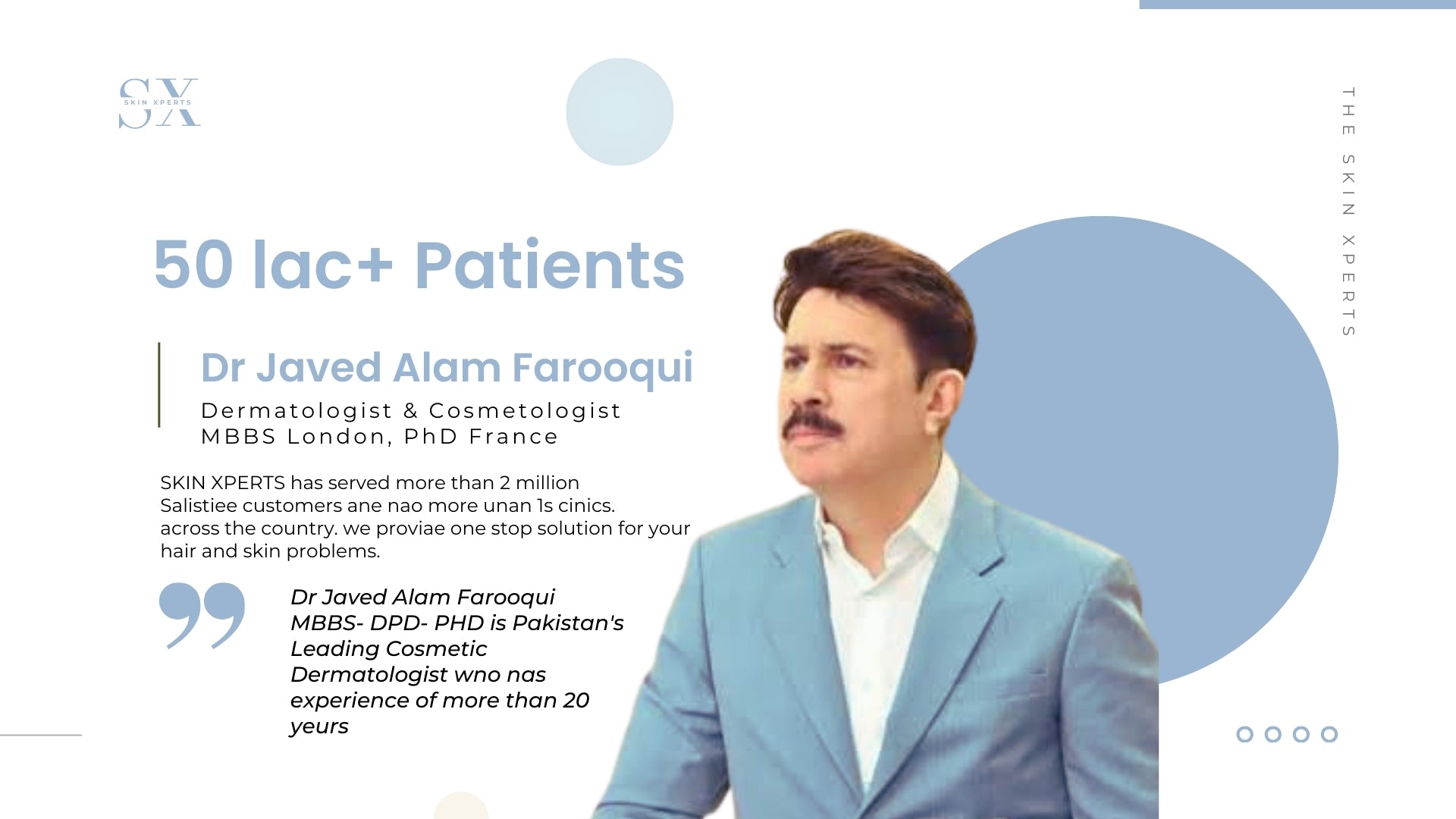 SX
SKIN XPERTS

THE SKIN XPERTS

50 lac+ Patients

Dr Javed Alam Farooqui
Dermatologist & Cosmetologist
MBBS London, PhD France

SKIN XPERTS has served more than 2 million Salistiee customers ane nao more unan 1s cinics. across the country. we proviae one stop solution for your hair and skin problems.

Dr Javed Alam Farooqui MBBS- DPD- PHD is Pakistan's Leading Cosmetic Dermatologist wno nas experience of more than 20 yeurs